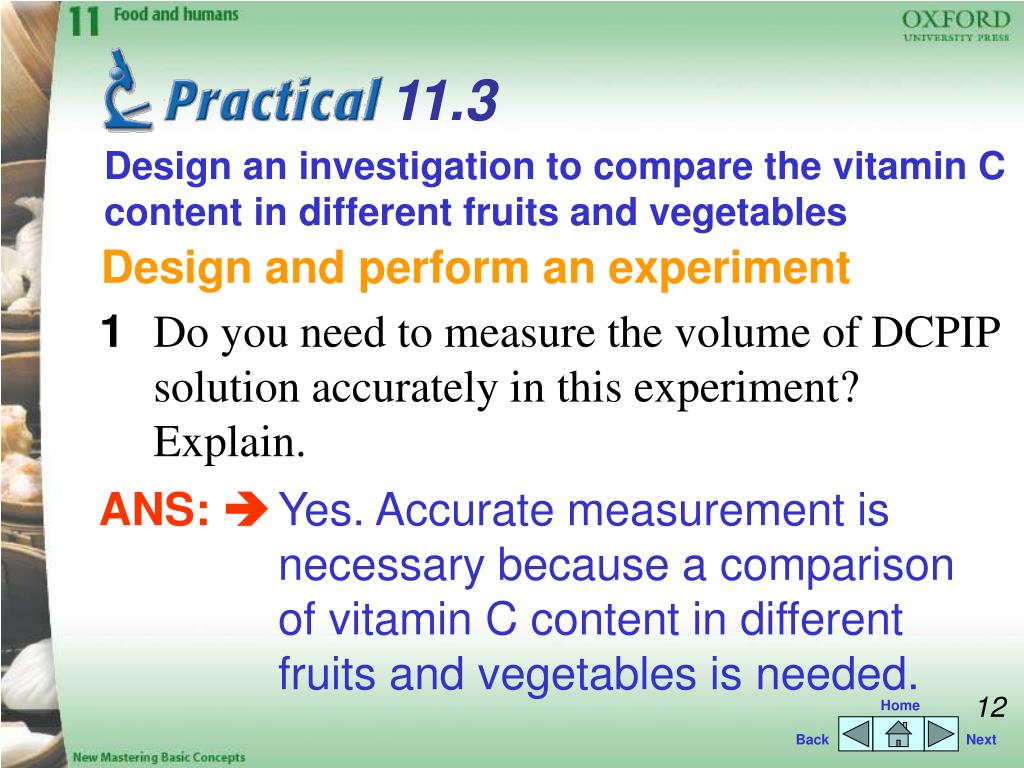 11 Food and humans

OXFORD
UNIVERSITY PRESS

Practical 11.3

Design an investigation to compare the vitamin C content in different fruits and vegetables

Design and perform an experiment

1 Do you need to measure the volume of DCPIP solution accurately in this experiment? Explain.

ANS: ➔ Yes. Accurate measurement is necessary because a comparison of vitamin C content in different fruits and vegetables is needed.

12

Home

Back Next

New Mastering Basic Concepts